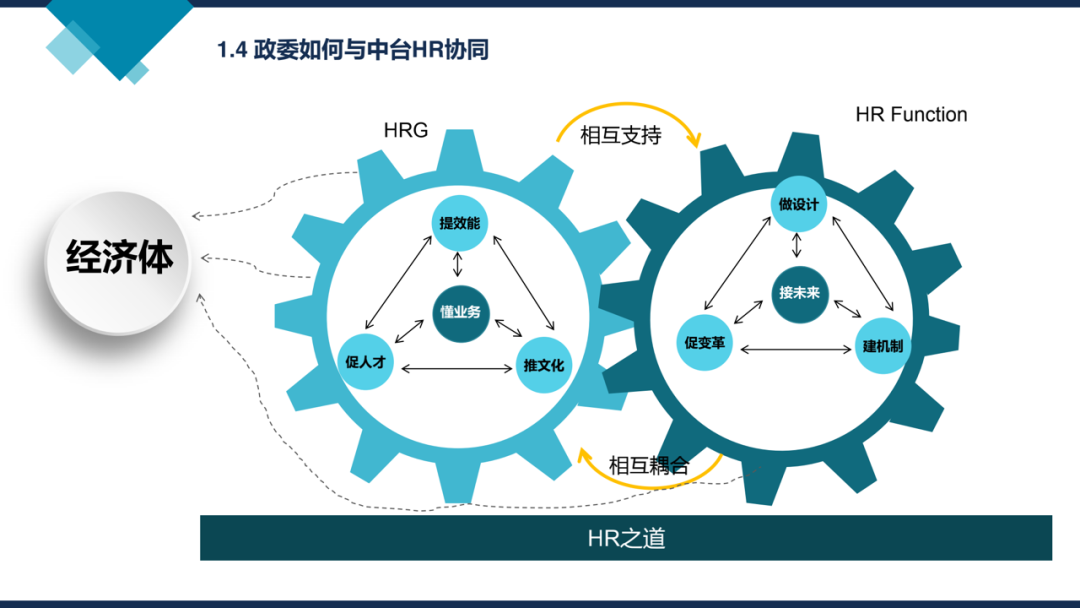 1.4 政委如何与中台HR协同

经济体

HRG

相互支持

HR Function

提效能

懂业务

促人才

推文化

做设计

接未来

促变革

建机制

相互耦合

HR之道